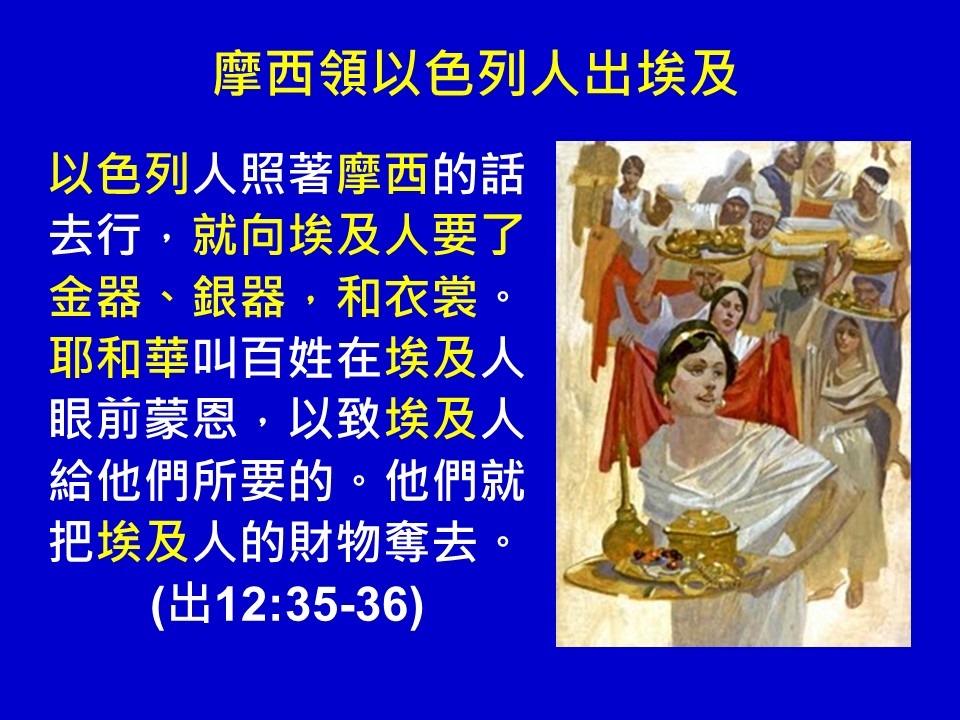 摩西領以色列人出埃及

以色列人照著摩西的話去行，就向埃及人要了金器、銀器，和衣裳。耶和華叫百姓在埃及人眼前蒙恩，以致埃及人給他們所要的。他們就把埃及人的財物奪去。
(出12:35-36)